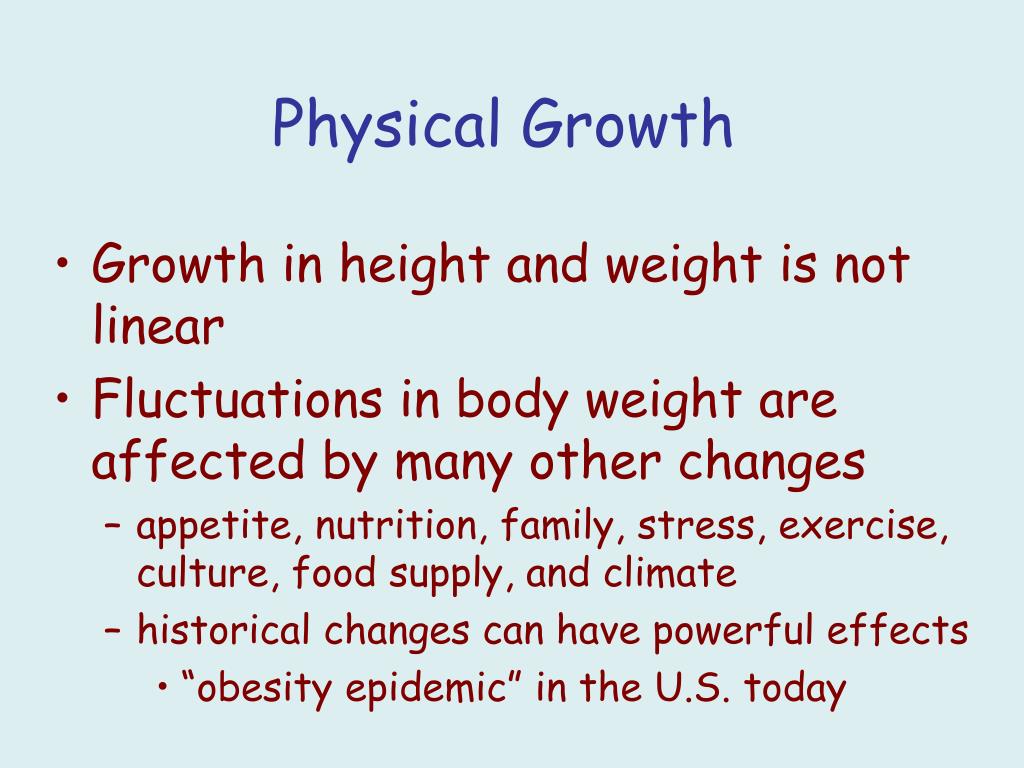 Physical Growth

• Growth in height and weight is not linear
• Fluctuations in body weight are affected by many other changes
– appetite, nutrition, family, stress, exercise, culture, food supply, and climate
– historical changes can have powerful effects
• “obesity epidemic” in the U.S. today